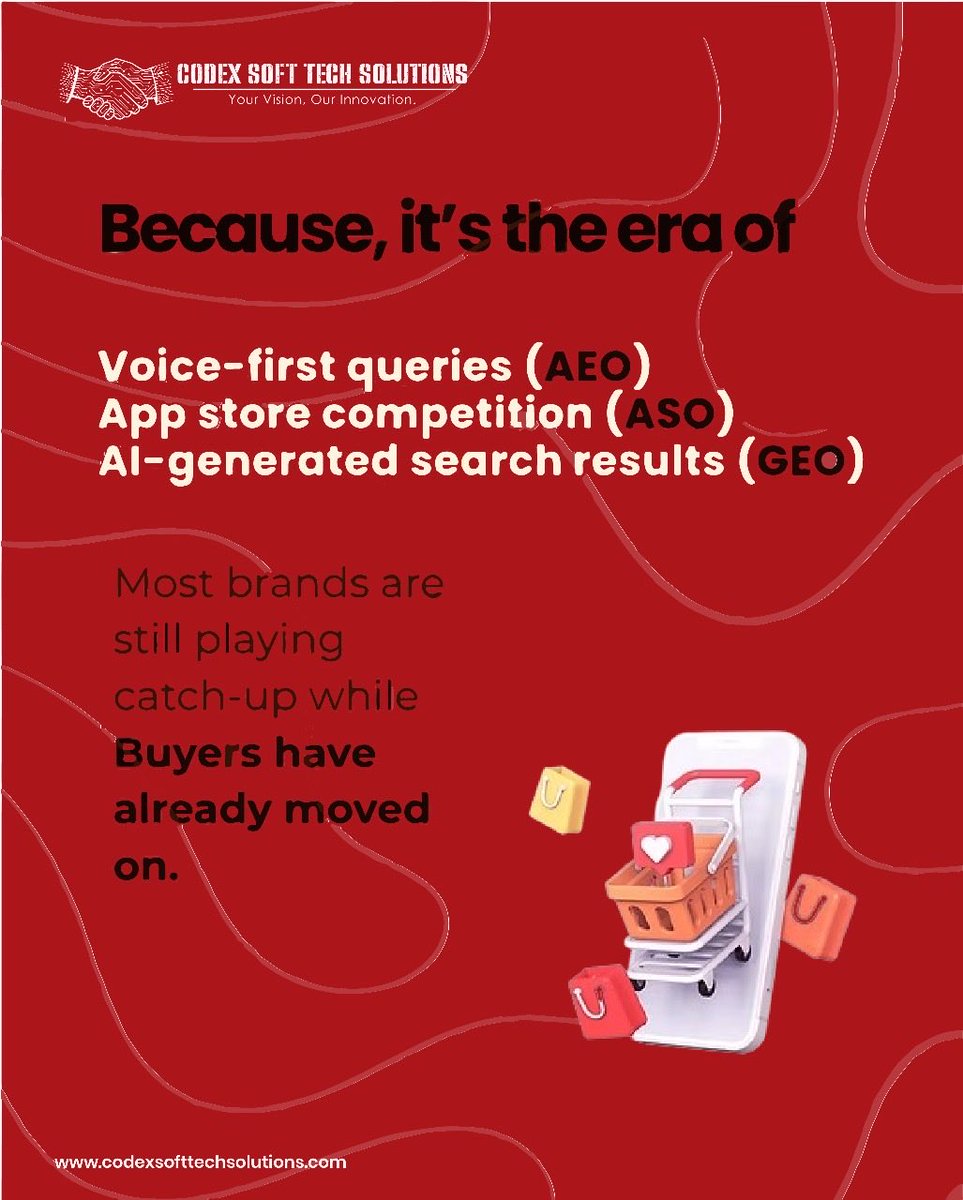 CODEX SOFT TECH SOLUTIONS
Your Vision, Our Innovation.

Because, it's the era of

Voice-first queries (AEO)
App store competition (ASO)
AI-generated search results (GEO)

Most brands are still playing catch-up while **Buyers have already moved on.**

www.codexsofttechsolutions.com